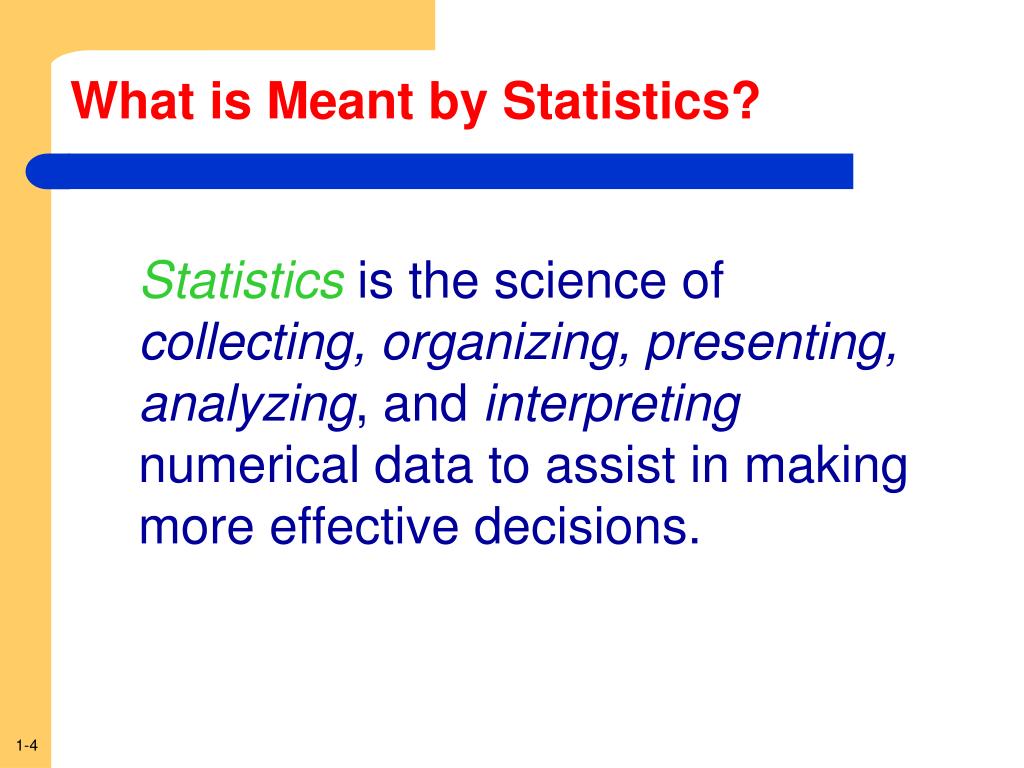 What is Meant by Statistics?

Statistics is the science of collecting, organizing, presenting, analyzing, and interpreting numerical data to assist in making more effective decisions.

1-4